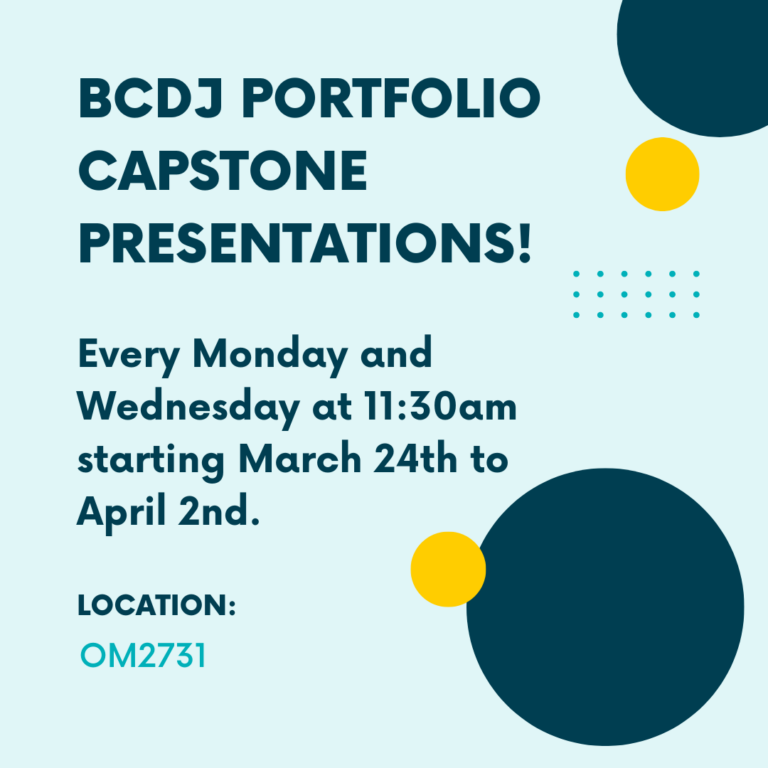 BCDJ PORTFOLIO CAPSTONE PRESENTATIONS!

Every Monday and Wednesday at 11:30am starting March 24th to April 2nd.

LOCATION:
OM2731